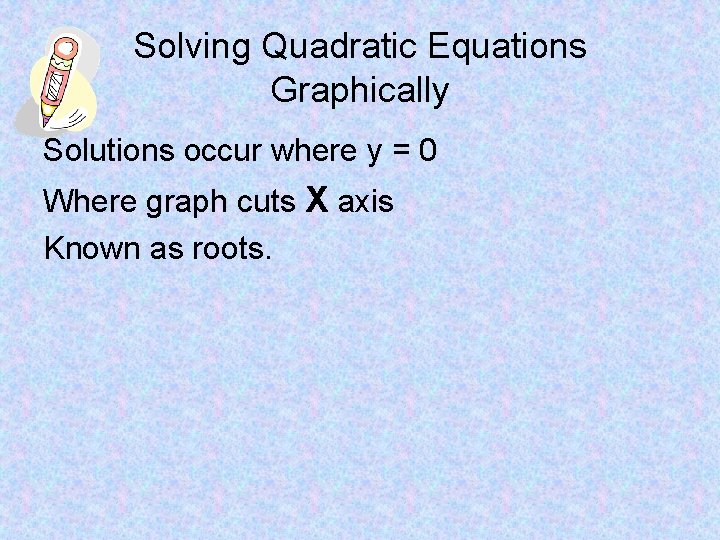 Solving Quadratic Equations Graphically

Solutions occur where y = 0

Where graph cuts X axis

Known as roots.